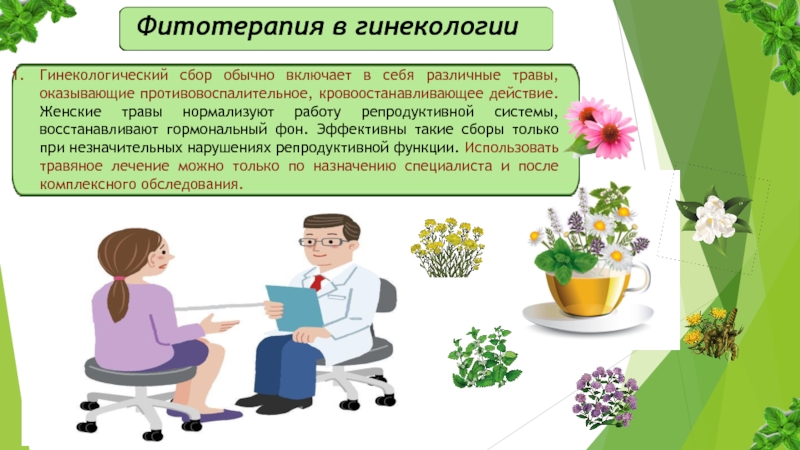 Фитотерапия в гинекологии

1. Гинекологический сбор обычно включает в себя различные травы, оказывающие противовоспалительное, кровоостанавливающее действие. Женские травы нормализуют работу репродуктивной системы, восстанавливают гормональный фон. Эффективны такие сборы только при незначительных нарушениях репродуктивной функции. Использовать травяное лечение можно только по назначению специалиста и после комплексного обследования.